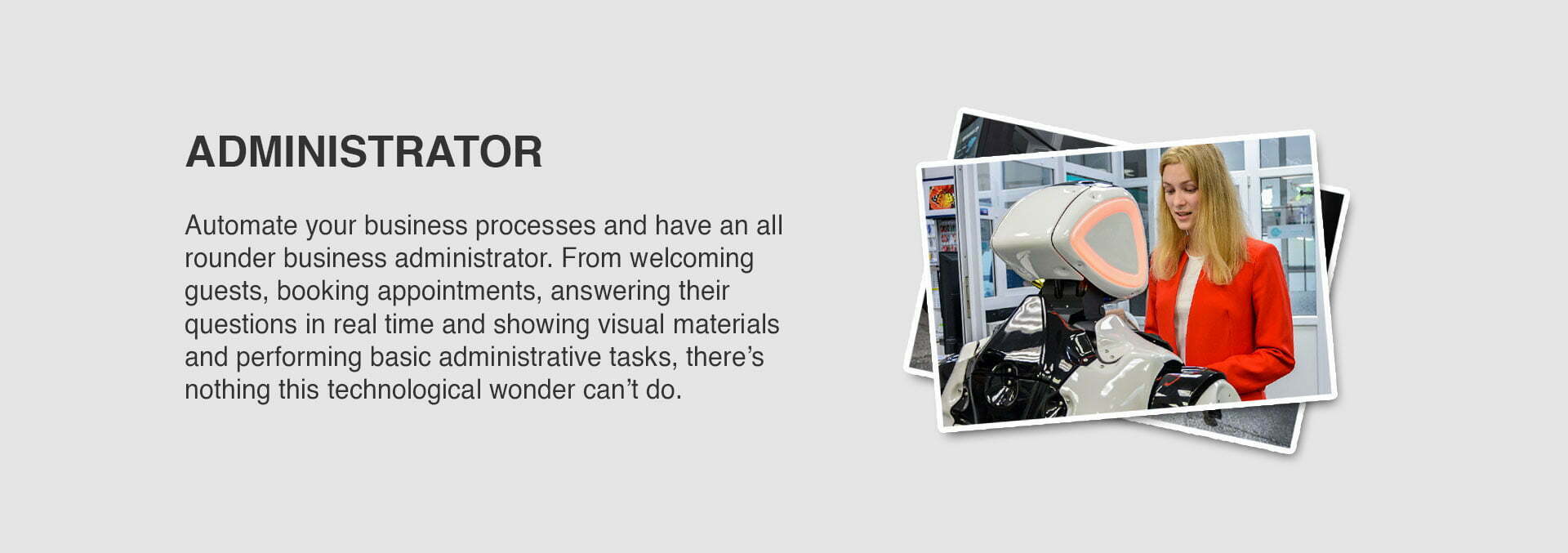 ADMINISTRATOR

Automate your business processes and have an all rounder business administrator. From welcoming guests, booking appointments, answering their questions in real time and showing visual materials and performing basic administrative tasks, there’s nothing this technological wonder can’t do.